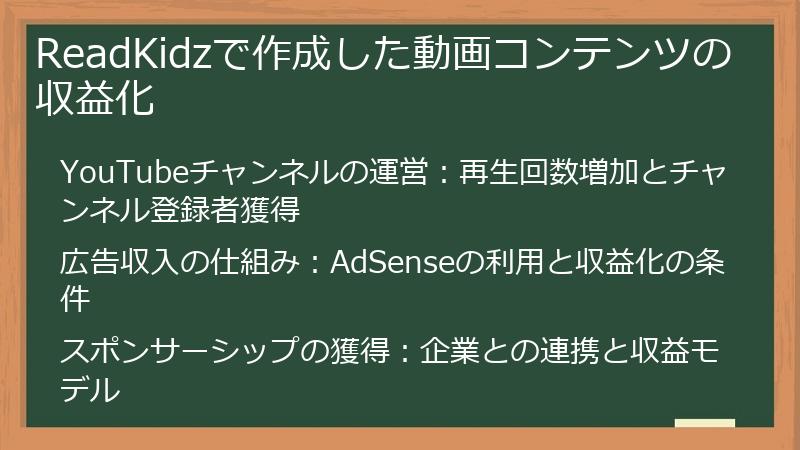 ReadKidzで作成した動画コンテンツの収益化

YouTubeチャンネルの運営：再生回数増加とチャンネル登録者獲得

広告収入の仕組み：AdSenseの利用と収益化の条件

スポンサーシップの獲得：企業との連携と収益モデル